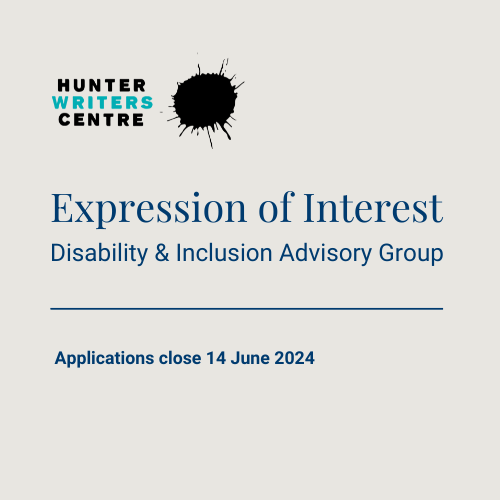 HUNTER
WRITERS
CENTRE

Expression of Interest

Disability & Inclusion Advisory Group

Applications close 14 June 2024